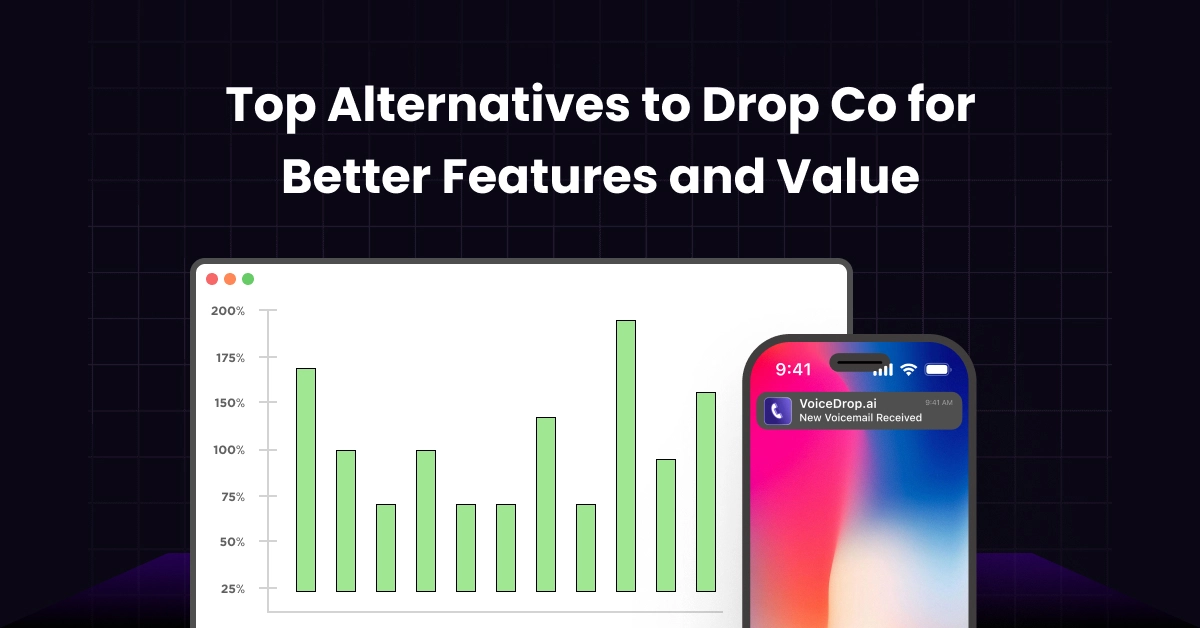 Top Alternatives to Drop Co for Better Features and Value

200%
175%
150%
100%
75%
50%
25%

9:41

VoiceDrop.ai
9:41 AM
New Voicemail Received